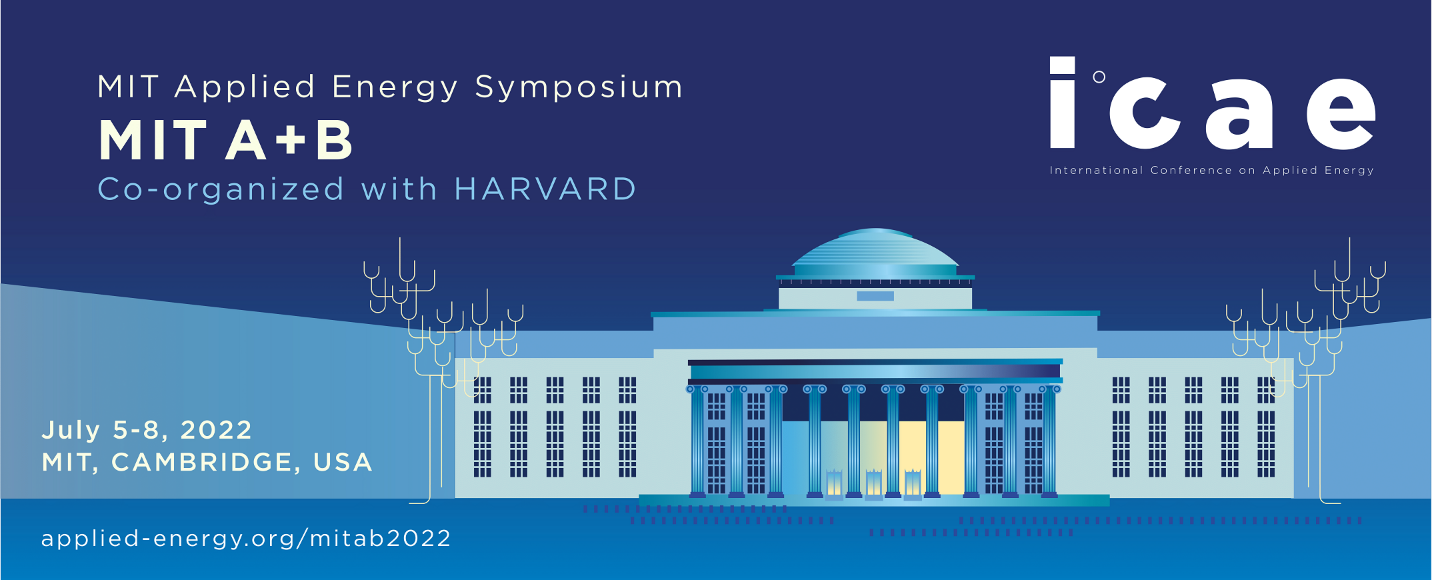 MIT Applied Energy Symposium
MIT A+B
Co-organized with HARVARD

icae
International Conference on Applied Energy

July 5-8, 2022
MIT, CAMBRIDGE, USA

applied-energy.org/mitab2022